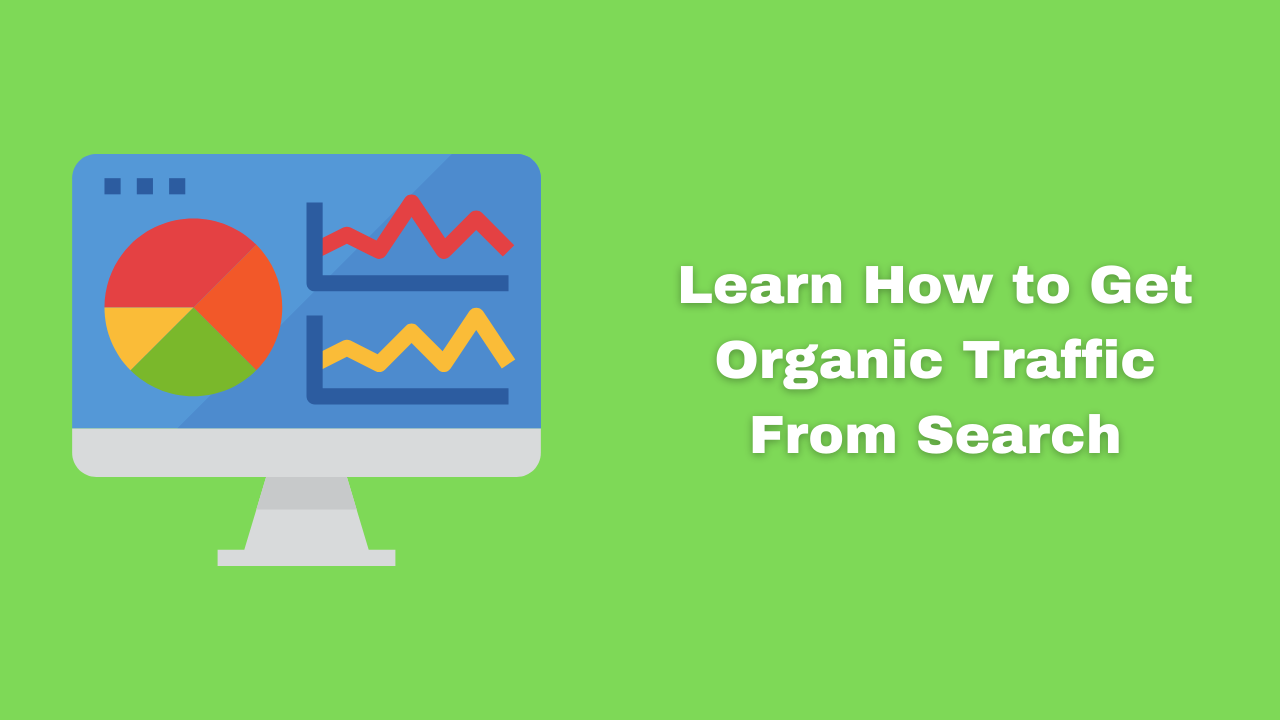 Learn How to Get Organic Traffic From Search